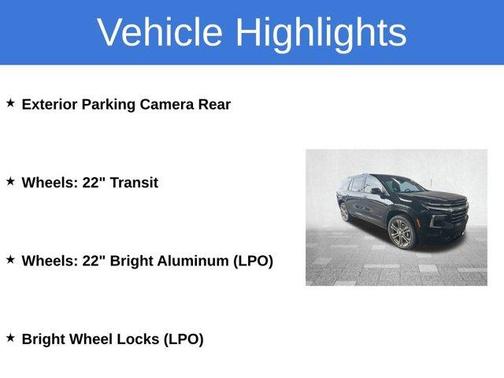 Vehicle Highlights

★ Exterior Parking Camera Rear

★ Wheels: 22" Transit

★ Wheels: 22" Bright Aluminum (LPO)

★ Bright Wheel Locks (LPO)